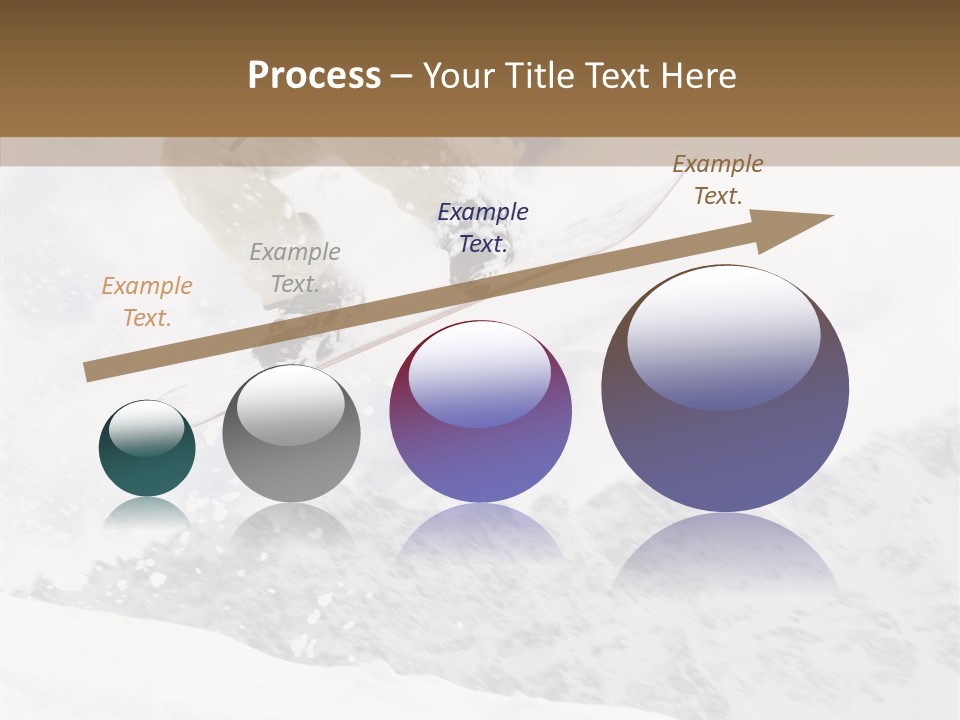 Process – Your Title Text Here

Example Text.

Example Text.

Example Text.

Example Text.